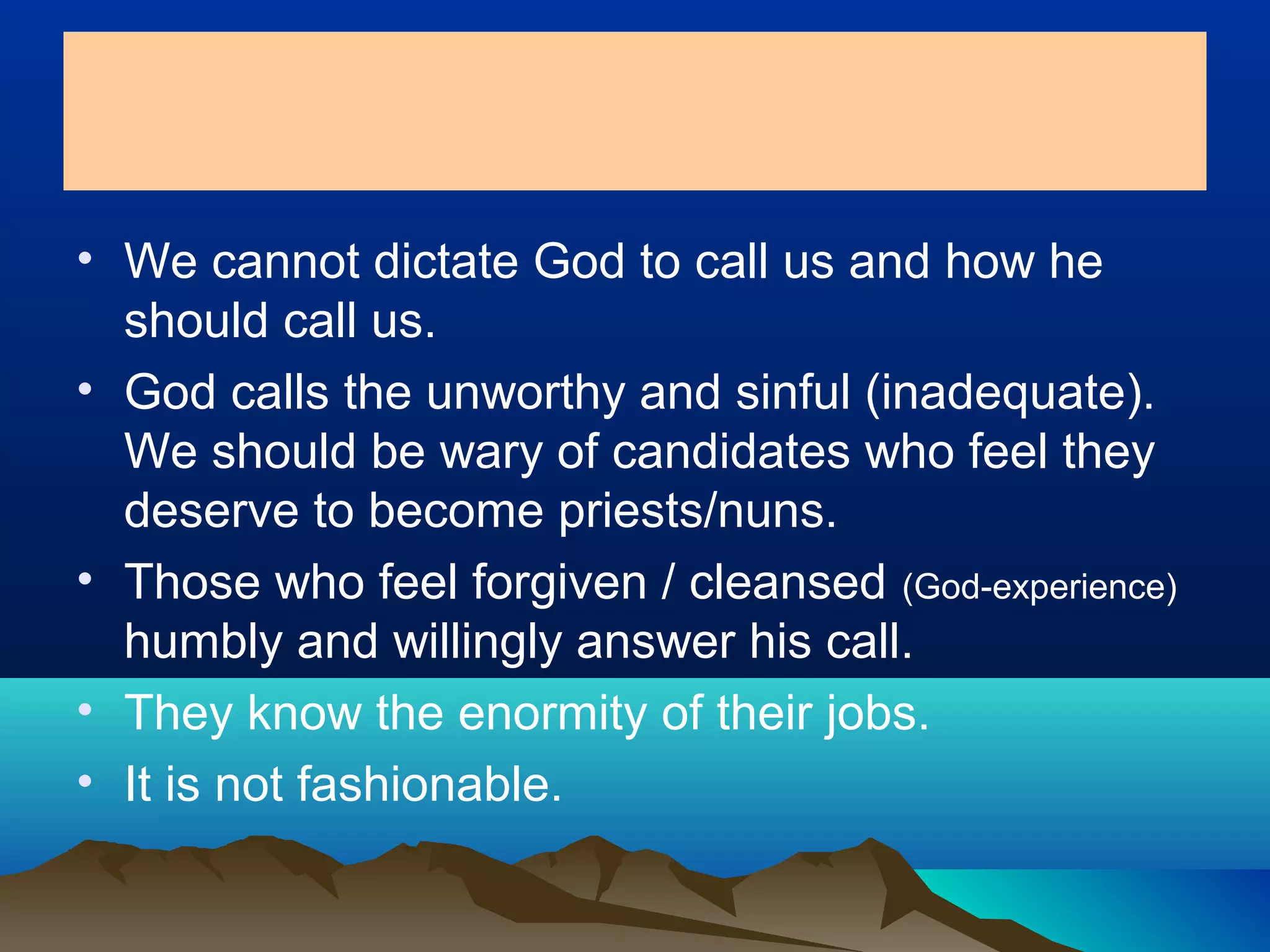 • We cannot dictate God to call us and how he should call us.
• God calls the unworthy and sinful (inadequate). We should be wary of candidates who feel they deserve to become priests/nuns.
• Those who feel forgiven / cleansed (God-experience) humbly and willingly answer his call.
• They know the enormity of their jobs.
• It is not fashionable.